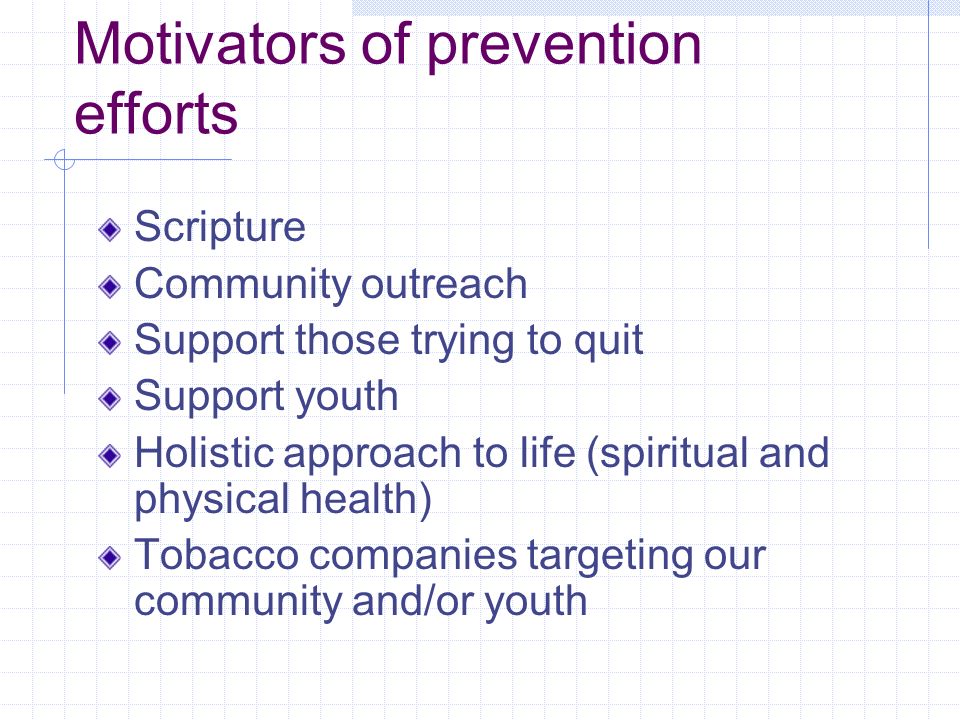 Motivators of prevention efforts

Scripture
Community outreach
Support those trying to quit
Support youth
Holistic approach to life (spiritual and physical health)
Tobacco companies targeting our community and/or youth